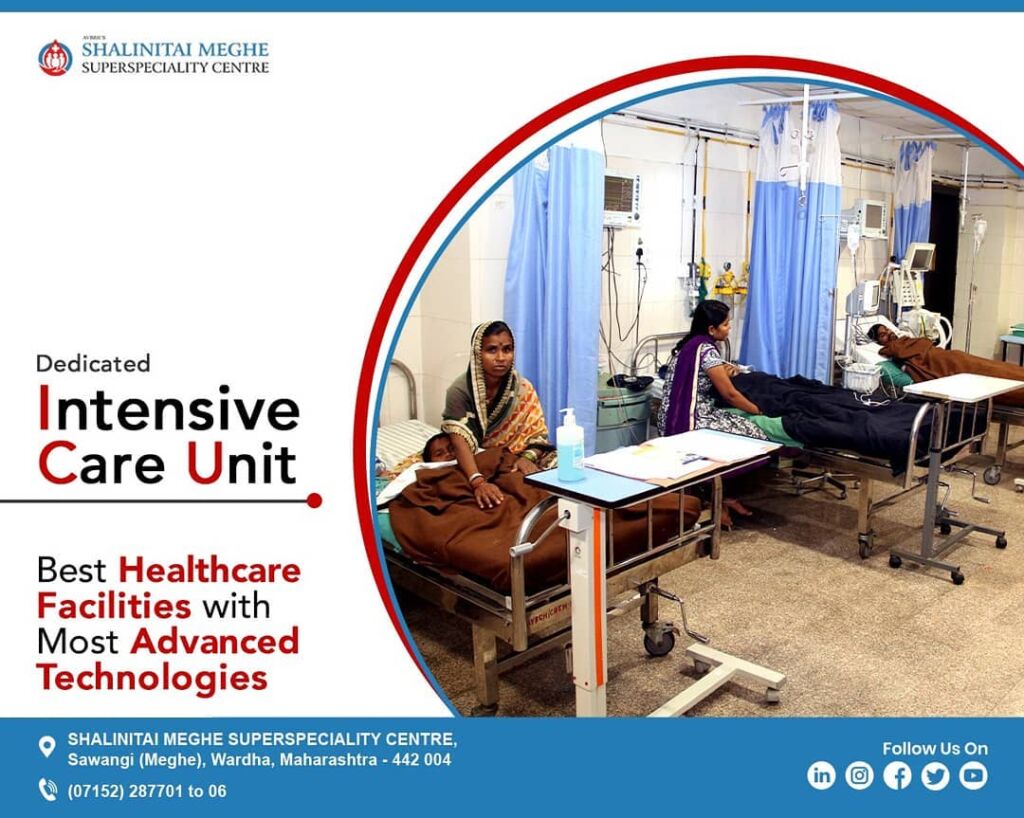 AVBRH'S
SHALINITAI MEGHE
SUPERSPECIALITY CENTRE

Dedicated
Intensive Care Unit

Best Healthcare Facilities with Most Advanced Technologies

SHALINITAI MEGHE SUPERSPECIALITY CENTRE, Sawangi (Meghe), Wardha, Maharashtra - 442 004

(07152) 287701 to 06

Follow Us On